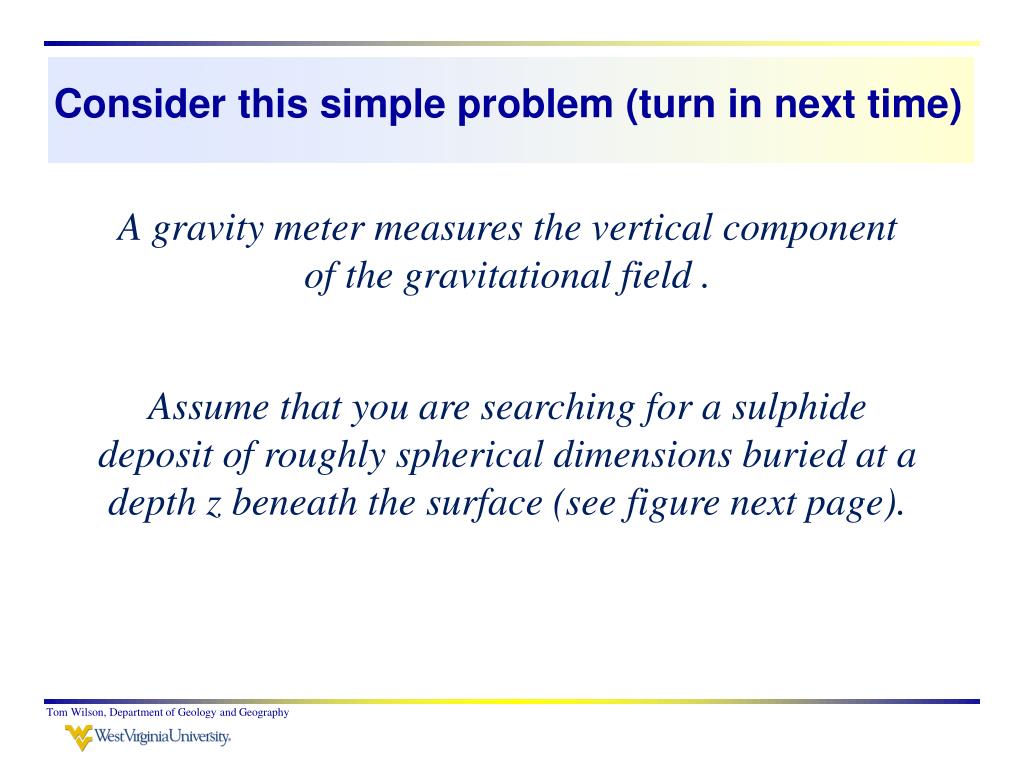 Consider this simple problem (turn in next time)

A gravity meter measures the vertical component of the gravitational field .

Assume that you are searching for a sulphide deposit of roughly spherical dimensions buried at a depth z beneath the surface (see figure next page).

Tom Wilson, Department of Geology and Geography

WestVirginiaUniversity.